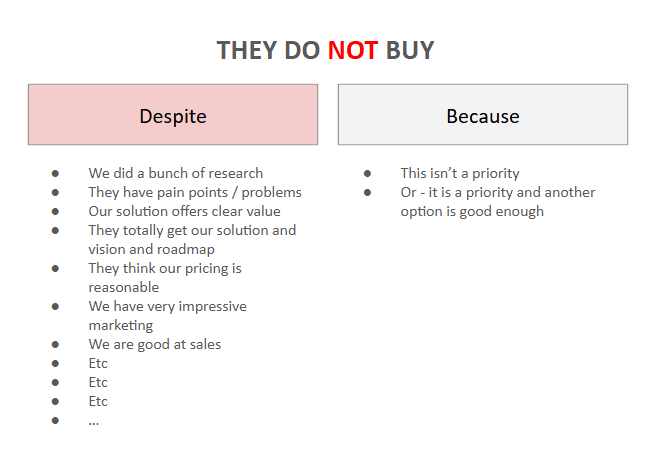 THEY DO NOT BUY

Despite

• We did a bunch of research
• They have pain points / problems
• Our solution offers clear value
• They totally get our solution and vision and roadmap
• They think our pricing is reasonable
• We have very impressive marketing
• We are good at sales
• Etc
• Etc
• Etc
• ...

Because

• This isn't a priority
• Or - it is a priority and another option is good enough